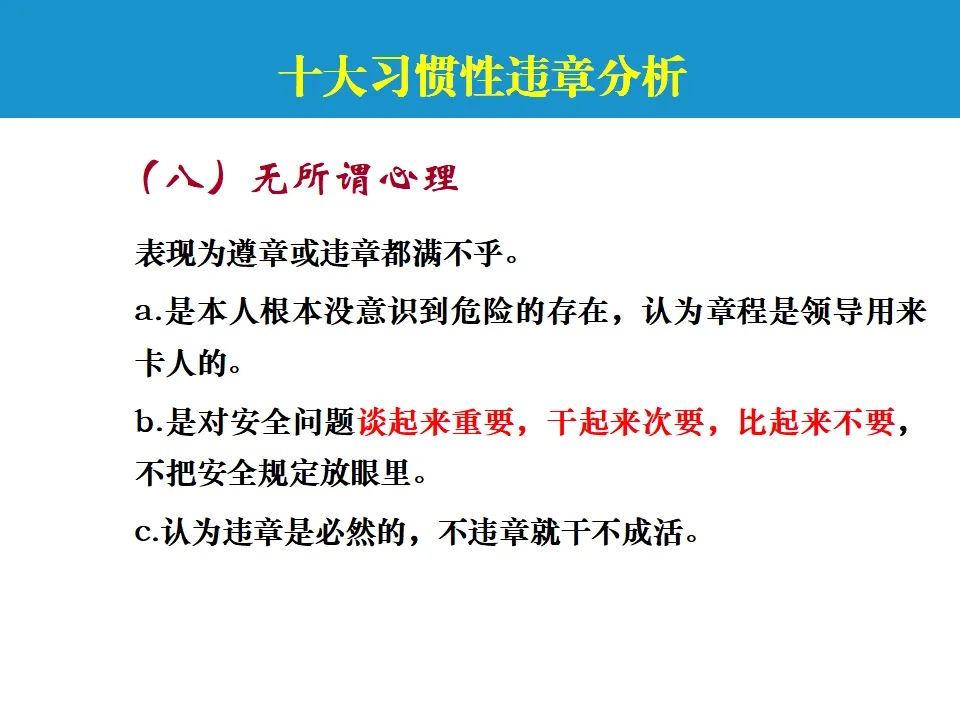 十大习惯性违章分析

（八）无所谓心理

表现为遵章或违章都满不乎。

a.是本人根本没意识到危险的存在，认为章程是领导用来卡人的。

b.是对安全问题谈起来重要，干起来次要，比起来不要，不把安全规定放眼里。

c.认为违章是必然的，不违章就干不成活。